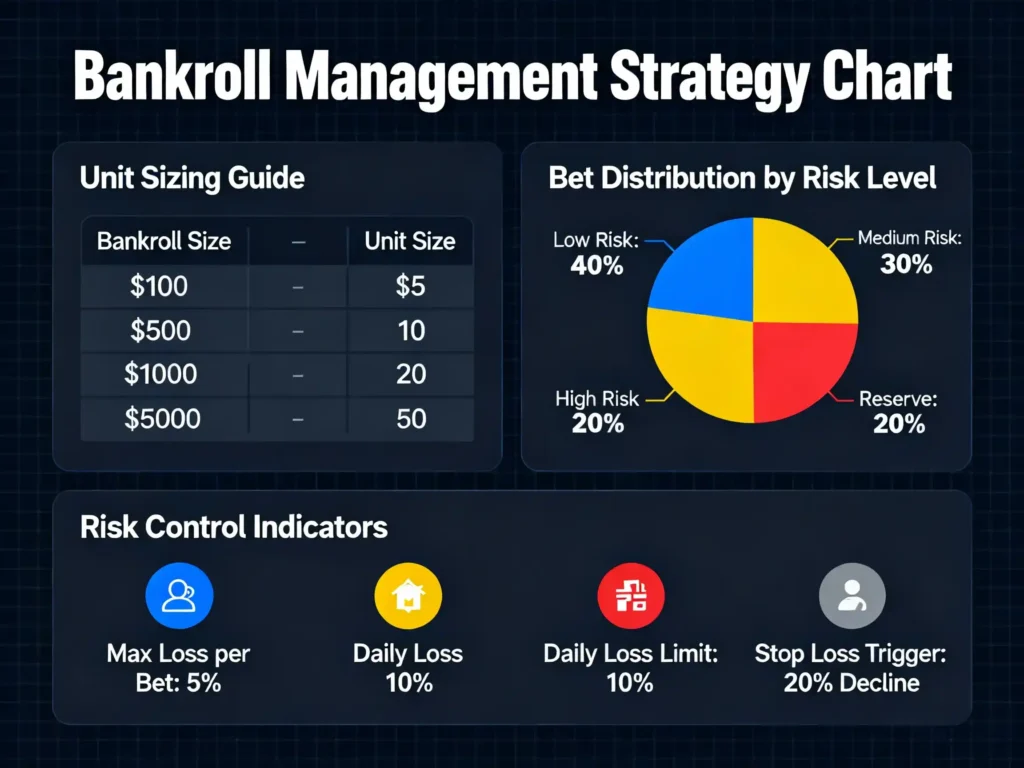 Bankroll Management Strategy Chart

Unit Sizing Guide

| Bankroll Size | – | Unit Size |
|---|---|---|
| $100 | – | $5 |
| $500 | – | 10 |
| $1000 | – | 20 |
| $5000 | – | 50 |

Bet Distribution by Risk Level

Low Risk: 40%

Medium Risk: 30%

High Risk 20%

Reserve: 20%

Risk Control Indicators

Max Loss per Bet: 5%

Daily Loss 10%

Daily Loss Limit: 10%

Stop Loss Trigger: 20% Decline